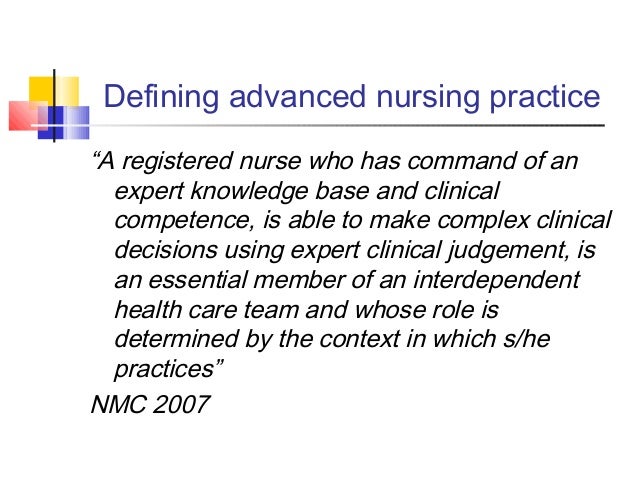 Defining advanced nursing practice

“A registered nurse who has command of an expert knowledge base and clinical competence, is able to make complex clinical decisions using expert clinical judgement, is an essential member of an interdependent health care team and whose role is determined by the context in which s/he practices”

NMC 2007